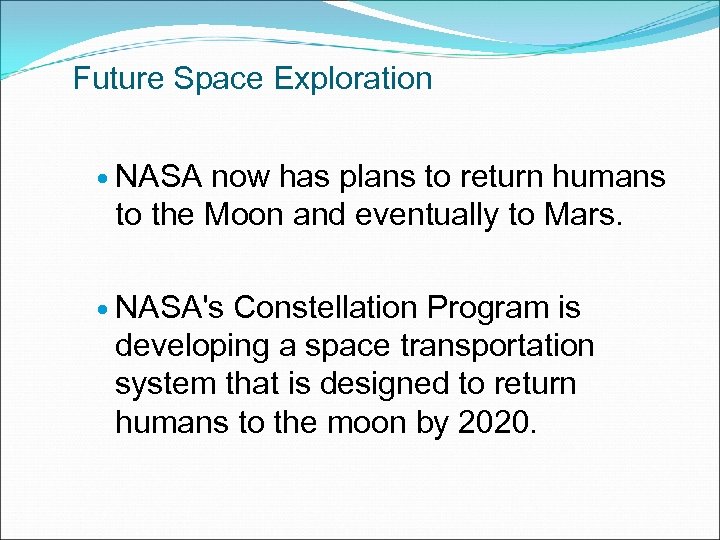 Future Space Exploration

• NASA now has plans to return humans to the Moon and eventually to Mars.

• NASA's Constellation Program is developing a space transportation system that is designed to return humans to the moon by 2020.